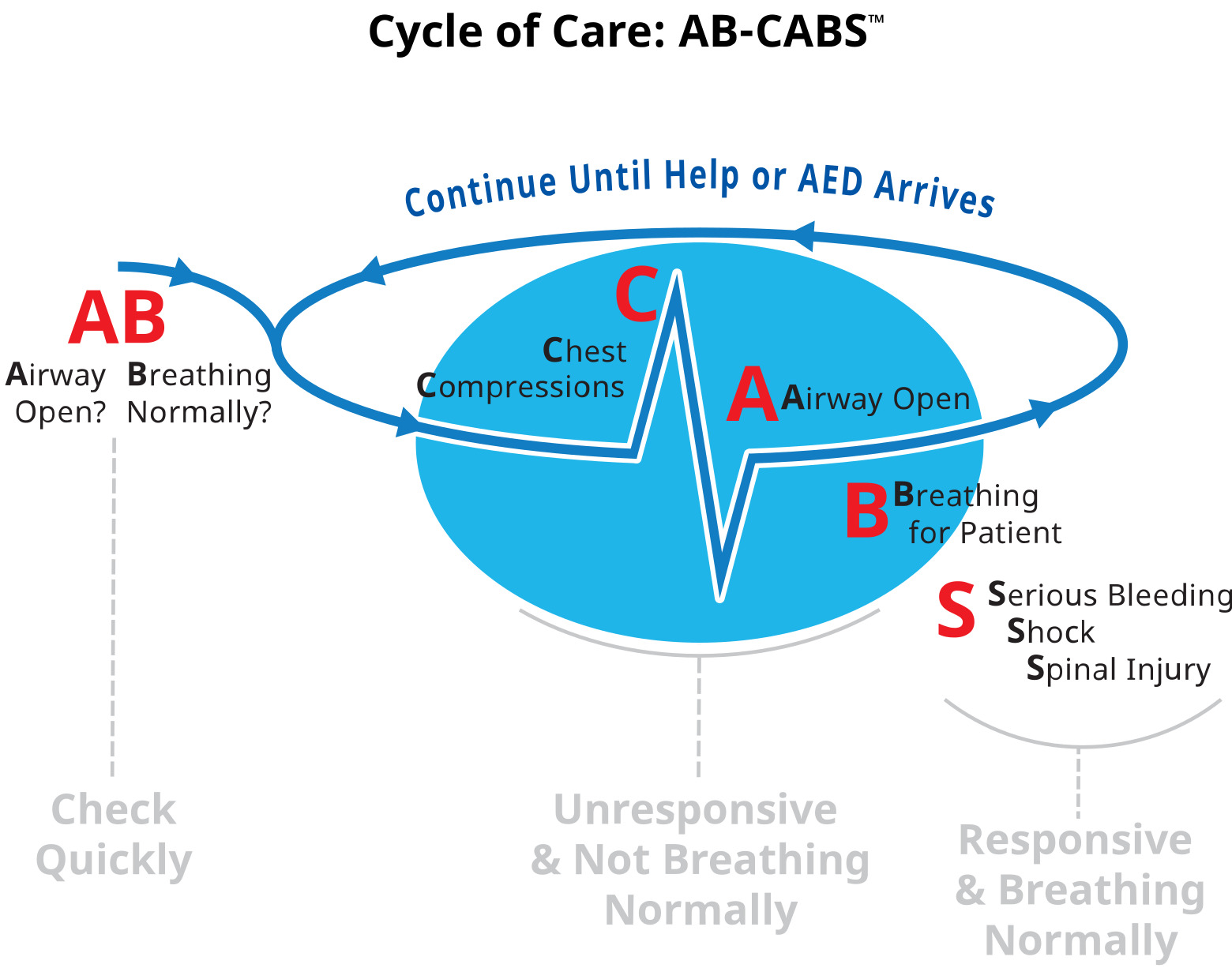 Cycle of Care: AB-CABS™

Continue Until Help or AED Arrives

AB

Airway Open?

Breathing Normally?

C

Chest Compressions

A Airway Open

B Breathing for Patient

S Serious Bleeding
Shock
Spinal Injury

Check Quickly

Unresponsive & Not Breathing Normally

Responsive & Breathing Normally